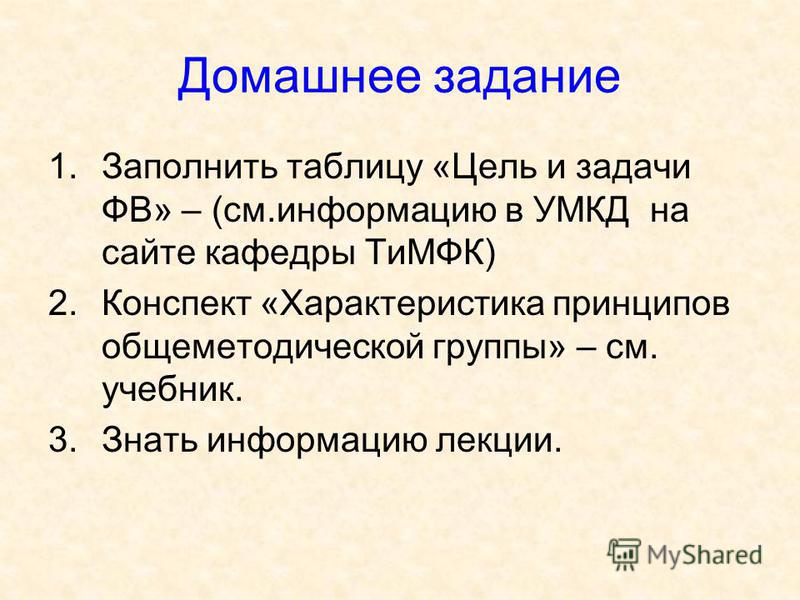 Домашнее задание

1. Заполнить таблицу «Цель и задачи ФВ» – (см.информацию в УМКД на сайте кафедры ТиМФК)
2. Конспект «Характеристика принципов общеметодической группы» – см. учебник.
3. Знать информацию лекции.

MyShared